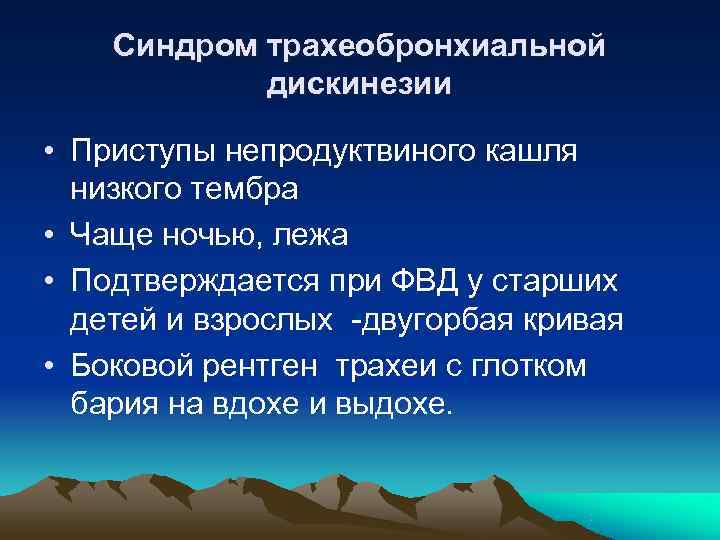 Синдром трахеобронхиальной дискинезии

• Приступы непродуктвиного кашля низкого тембра
• Чаще ночью, лежа
• Подтверждается при ФВД у старших детей и взрослых -двугорбая кривая
• Боковой рентген трахеи с глотком бария на вдохе и выдохе.